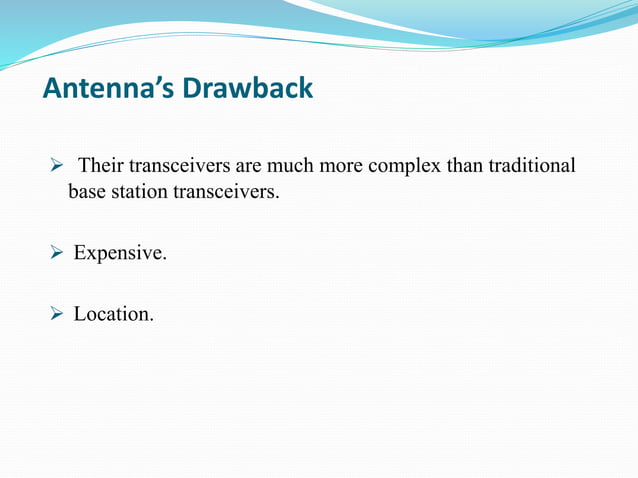 Antenna’s Drawback

➢ Their transceivers are much more complex than traditional base station transceivers.

➢ Expensive.

➢ Location.